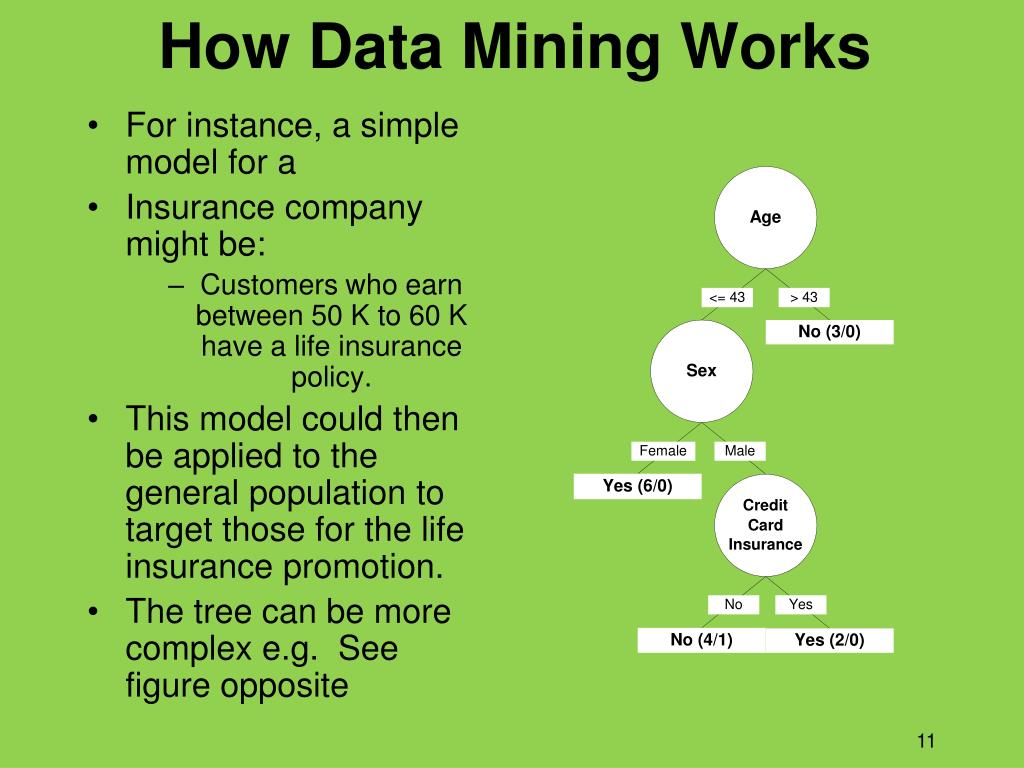 How Data Mining Works

• For instance, a simple model for a
• Insurance company might be:
  – Customers who earn between 50 K to 60 K have a life insurance policy.
• This model could then be applied to the general population to target those for the life insurance promotion.
• The tree can be more complex e.g. See figure opposite

Age
<= 43
> 43
No (3/0)
Sex
Female
Male
Yes (6/0)
Credit Card Insurance
No
Yes
No (4/1)
Yes (2/0)

11